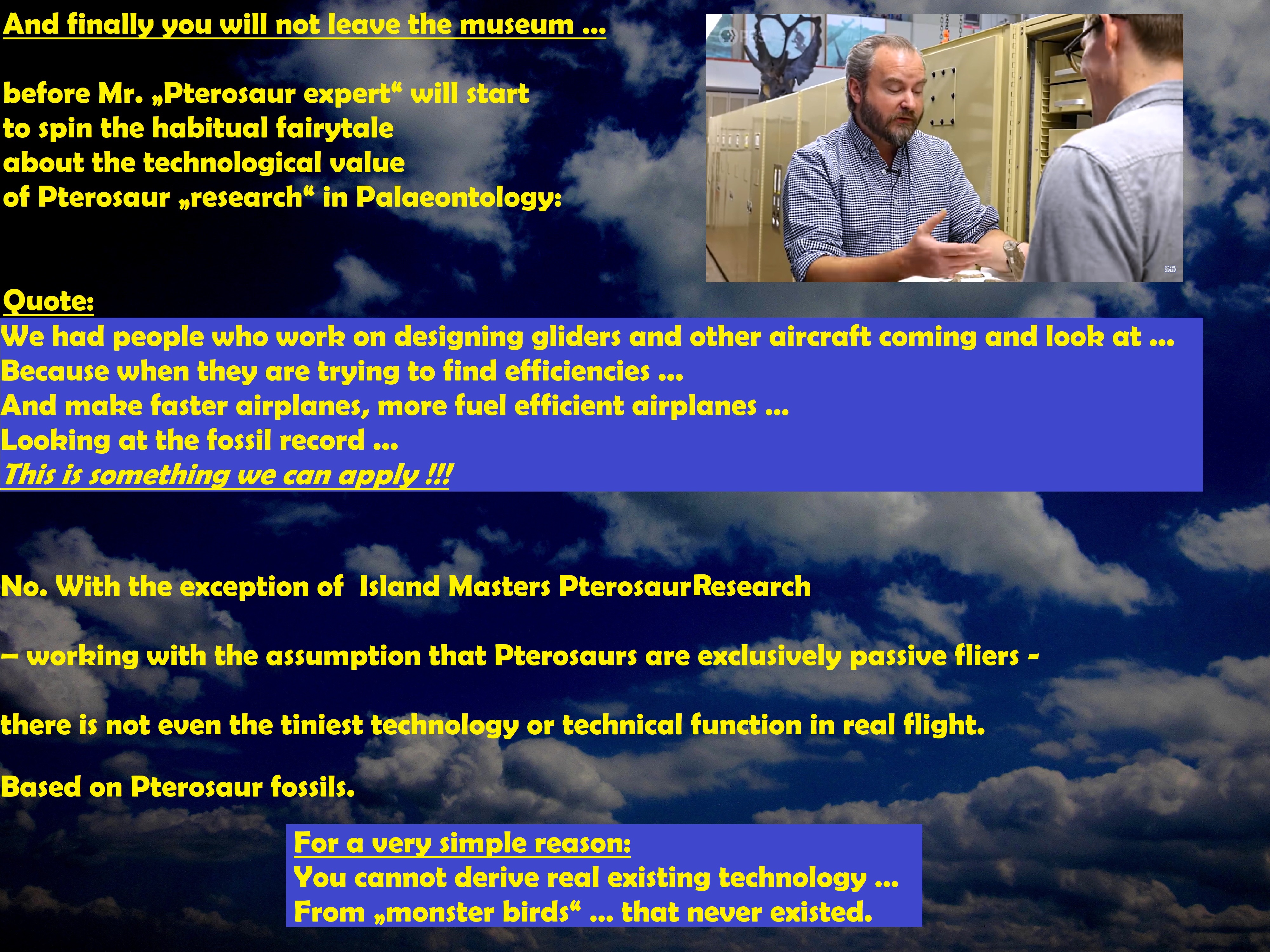 And finally you will not leave the museum ...

before Mr. „Pterosaur expert“ will start to spin the habitual fairytale about the technological value of Pterosaur „research“ in Palaeontology:

PBS

Quote:

We had people who work on designing gliders and other aircraft coming and look at ...
Because when they are trying to find efficiencies ...
And make faster airplanes, more fuel efficient airplanes ...
Looking at the fossil record ...
This is something we can apply !!!

No. With the exception of Island Masters PterosaurResearch

– working with the assumption that Pterosaurs are exclusively passive fliers -

there is not even the tiniest technology or technical function in real flight.

Based on Pterosaur fossils.

For a very simple reason:
You cannot derive real existing technology ...
From „monster birds“ ... that never existed.